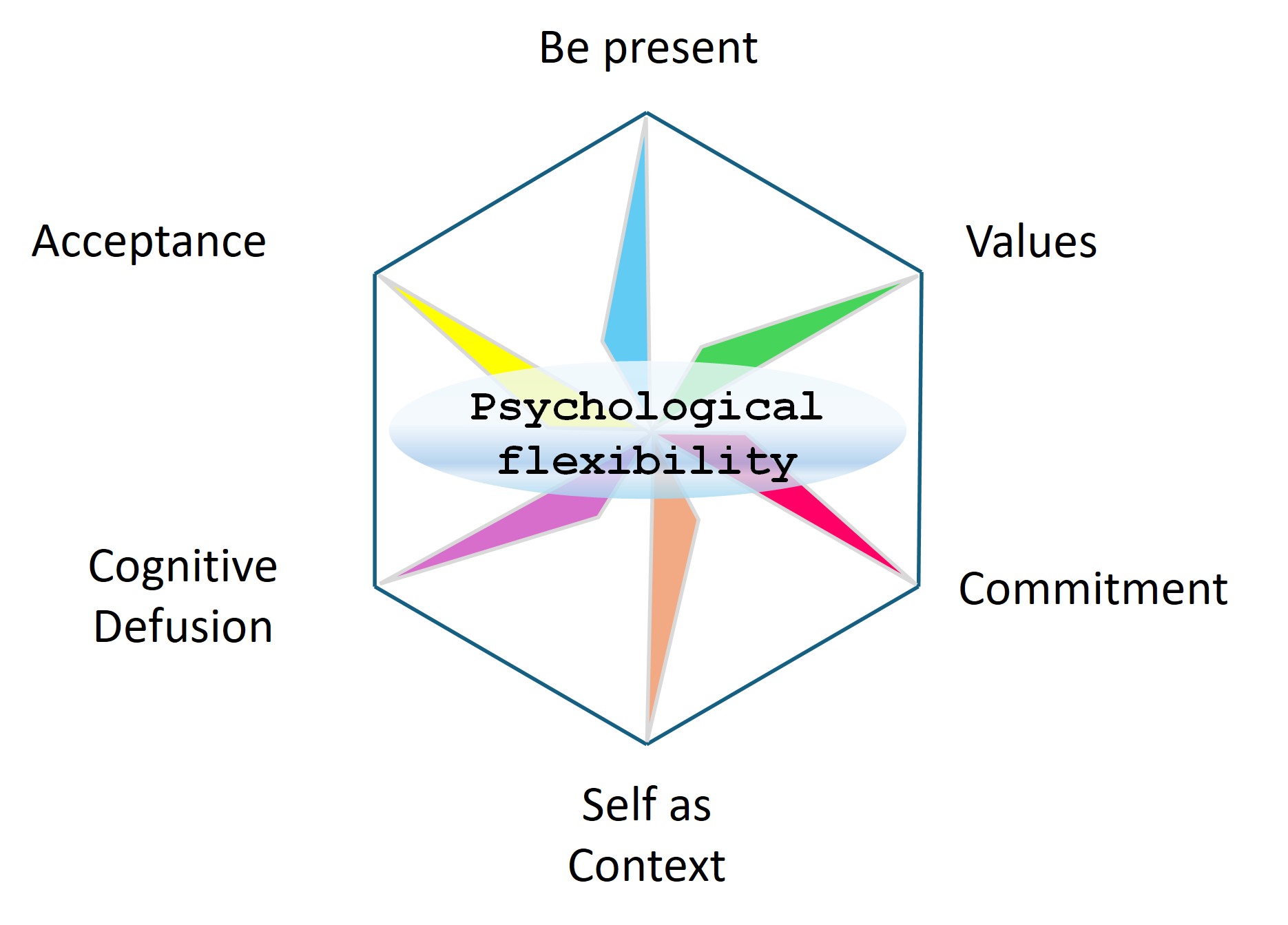 Be present

Acceptance

Values

Psychological flexibility

Cognitive Defusion

Commitment

Self as Context